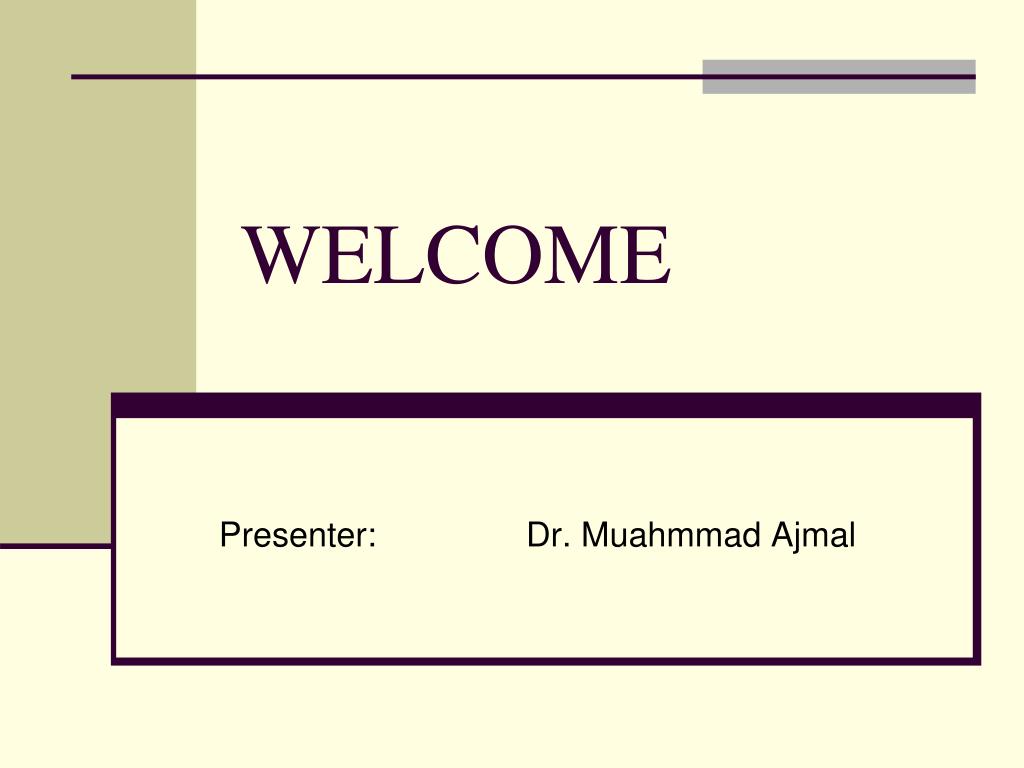 WELCOME

Presenter: Dr. Muahmmad Ajmal